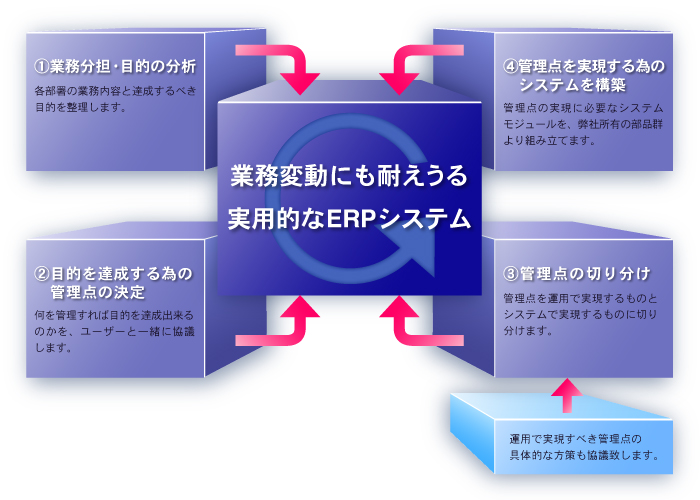 ①業務分担・目的の分析

各部署の業務内容と達成するべき目的を整理します。

④管理点を実現する為のシステムを構築

管理点の実現に必要なシステムモジュールを、弊社所有の部品群より組み立てます。

業務変動にも耐えうる実用的なERPシステム

②目的を達成する為の管理点の決定

何を管理すれば目的を達成出来るのかを、ユーザーと一緒に協議します。

③管理点の切り分け

管理点を運用で実現するものとシステムで実現するものに切り分けます。

運用で実現すべき管理点の具体的な方策も協議致します。